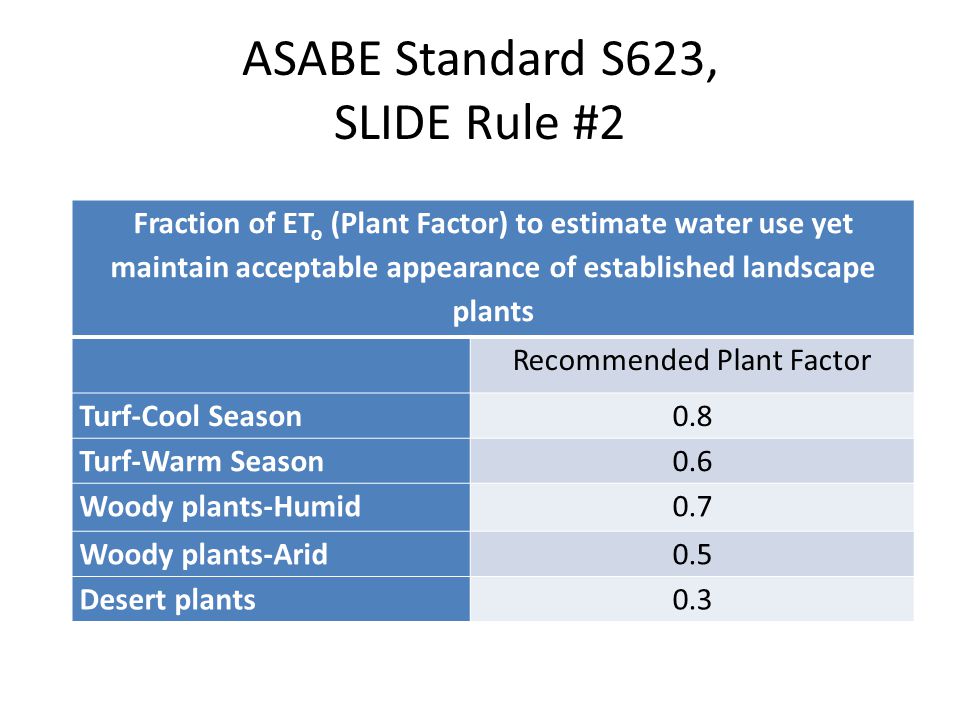 ASABE Standard S623,
SLIDE Rule #2

| Fraction of $ET_o$ (Plant Factor) to estimate water use yet maintain acceptable appearance of established landscape plants | |
|---|---|
| | Recommended Plant Factor |
| Turf-Cool Season | 0.8 |
| Turf-Warm Season | 0.6 |
| Woody plants-Humid | 0.7 |
| Woody plants-Arid | 0.5 |
| Desert plants | 0.3 |